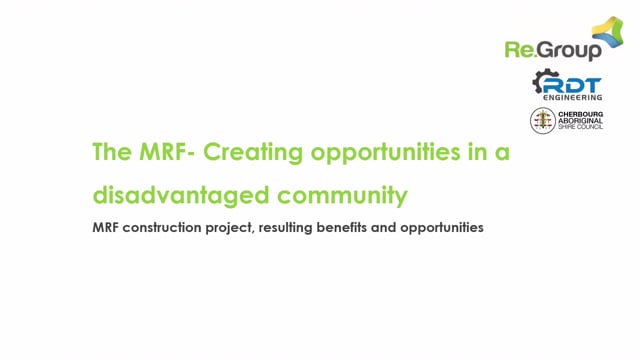 Re.Group

RDT
ENGINEERING

CHERBOURG
ABORIGINAL
SHIRE COUNCIL

The MRF- Creating opportunities in a disadvantaged community

MRF construction project, resulting benefits and opportunities